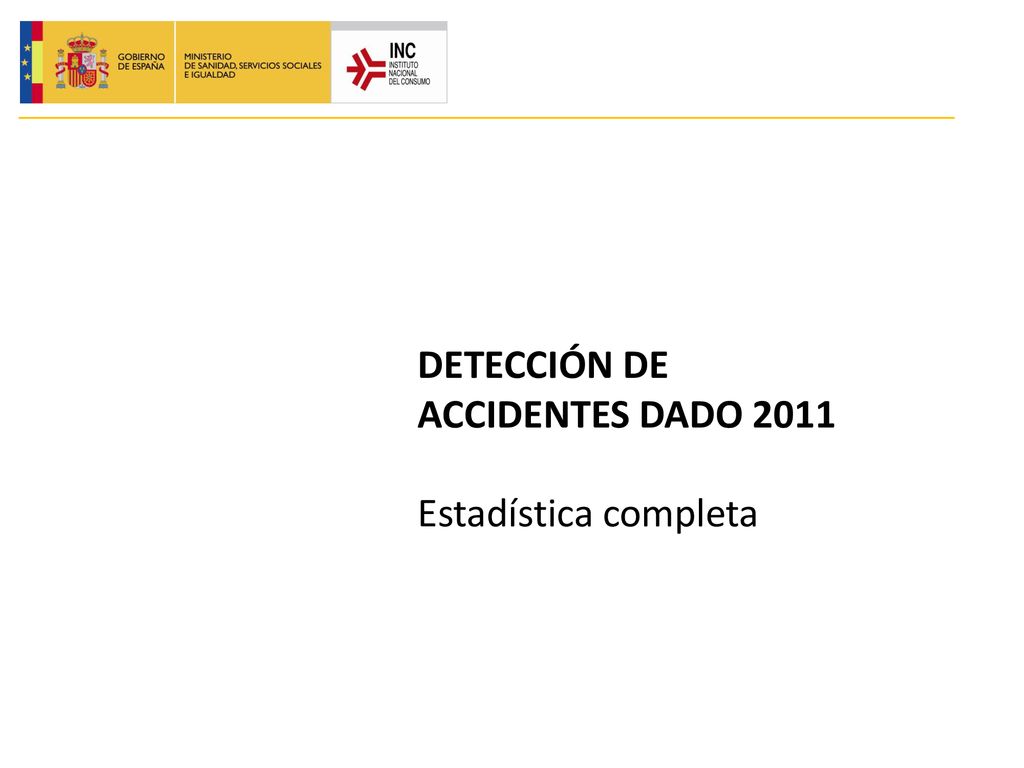 GOBIERNO DE ESPAÑA

MINISTERIO DE SANIDAD, SERVICIOS SOCIALES E IGUALDAD

INC
INSTITUTO NACIONAL DEL CONSUMO

DETECCIÓN DE ACCIDENTES DADO 2011

Estadística completa